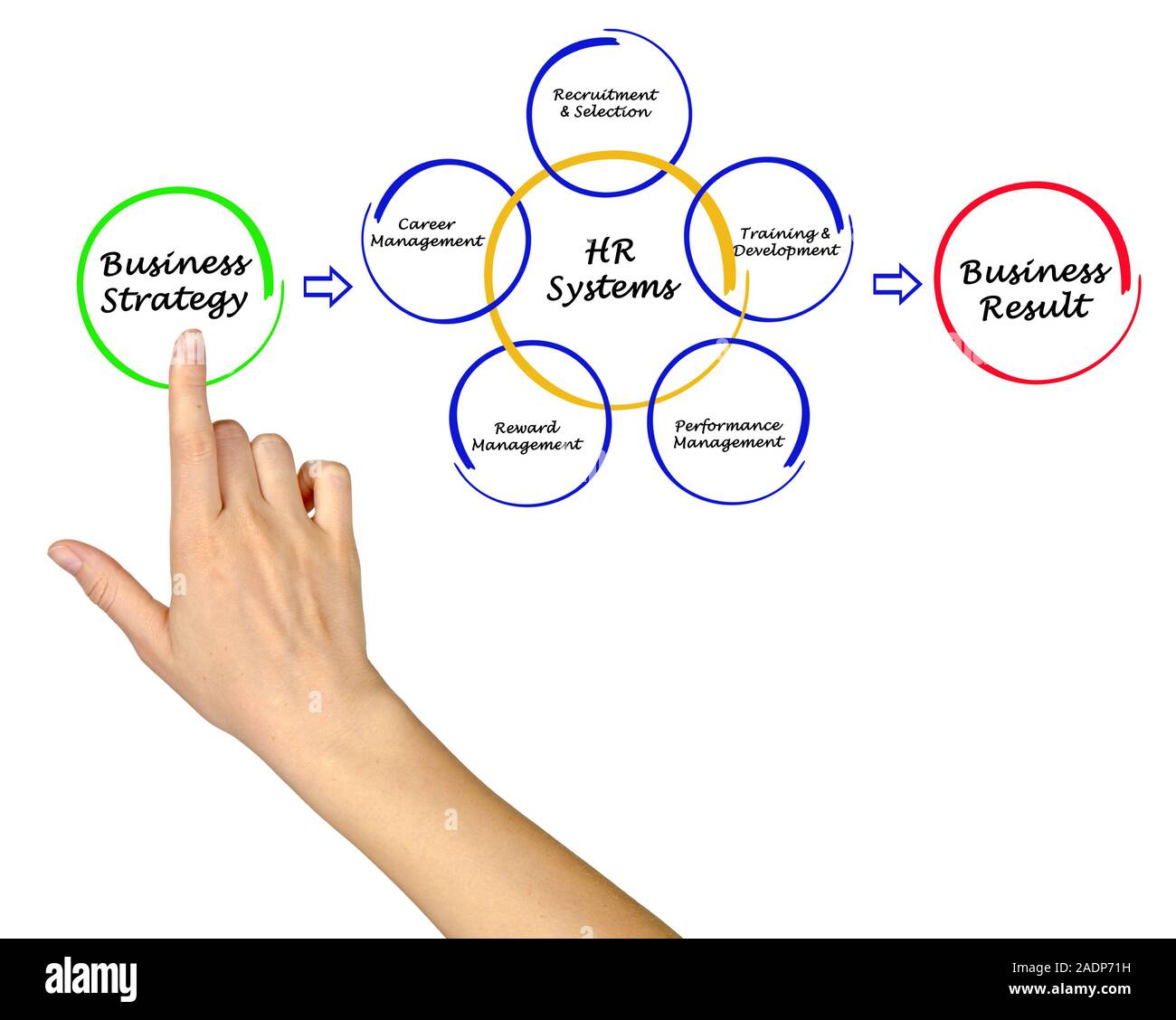 Business Strategy

Recruitment & Selection

Career Management

HR Systems

Training & Development

Reward Management

Performance Management

Business Result

alamy

Image ID: 2ADP71H
www.alamy.com